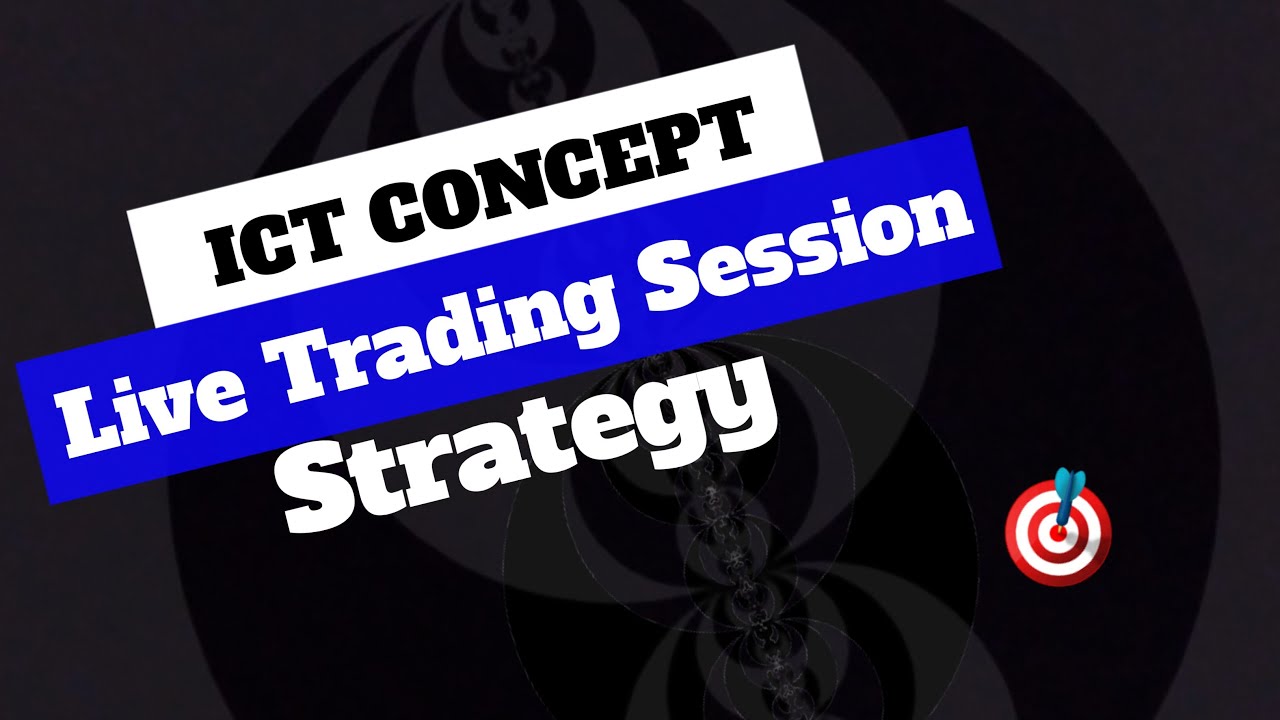 ICT CONCEPT
Live Trading Session
Strategy